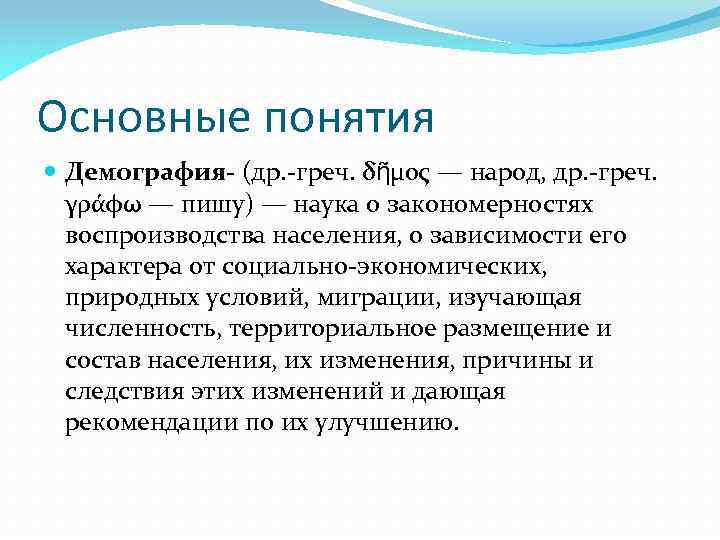 Основные понятия

Демография- (др.-греч. δῆμος — народ, др.-греч. γράφω — пишу) — наука о закономерностях воспроизводства населения, о зависимости его характера от социально-экономических, природных условий, миграции, изучающая численность, территориальное размещение и состав населения, их изменения, причины и следствия этих изменений и дающая рекомендации по их улучшению.